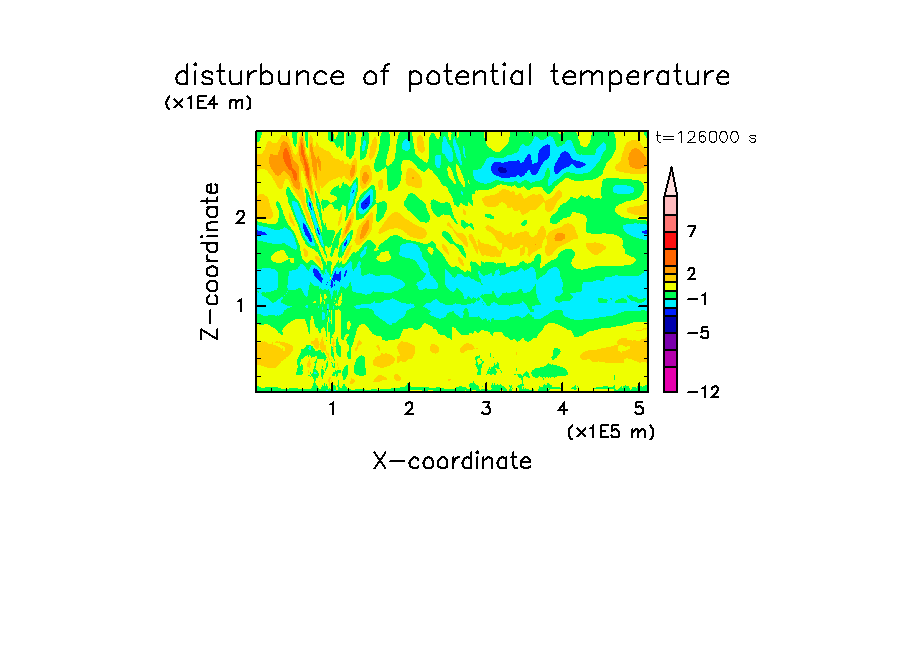 disturbunce of potential temperature

(x1E4 m)

t=126000 s

Z-coordinate

2

1

7

2

−1

−5

−12

1 2 3 4 5

(x1E5 m)

X-coordinate